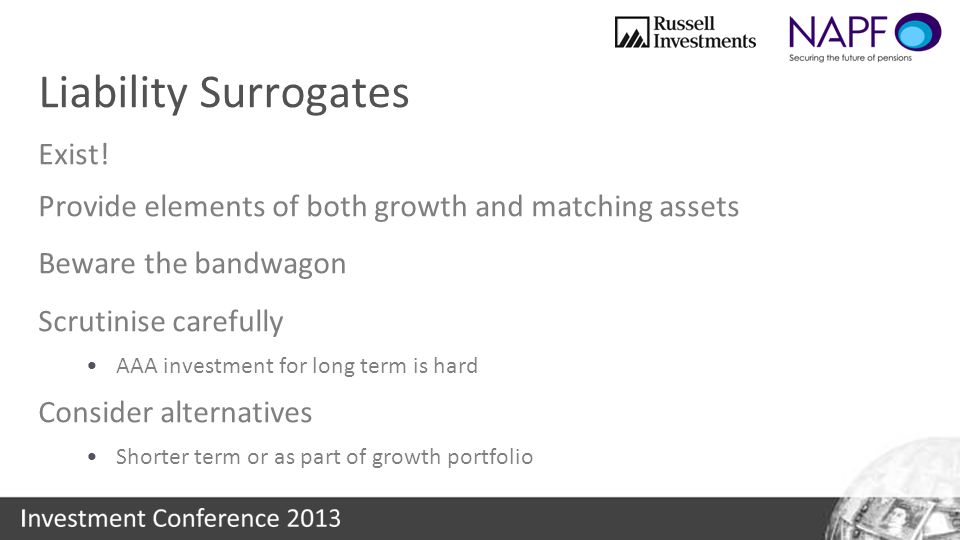 Russell Investments

NAPF
Securing the future of pensions

Liability Surrogates

Exist!

Provide elements of both growth and matching assets

Beware the bandwagon

Scrutinise carefully

• AAA investment for long term is hard

Consider alternatives

• Shorter term or as part of growth portfolio

Investment Conference 2013